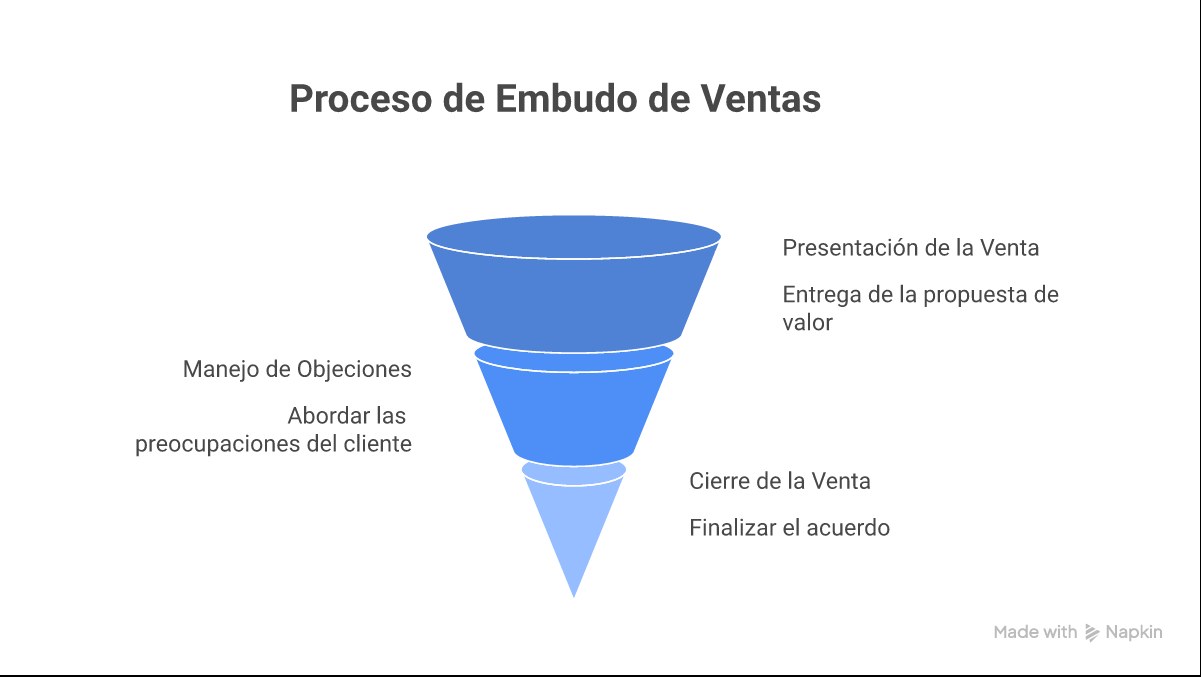 Proceso de Embudo de Ventas

Presentación de la Venta

Entrega de la propuesta de valor

Manejo de Objeciones

Abordar las preocupaciones del cliente

Cierre de la Venta

Finalizar el acuerdo

Made with Napkin